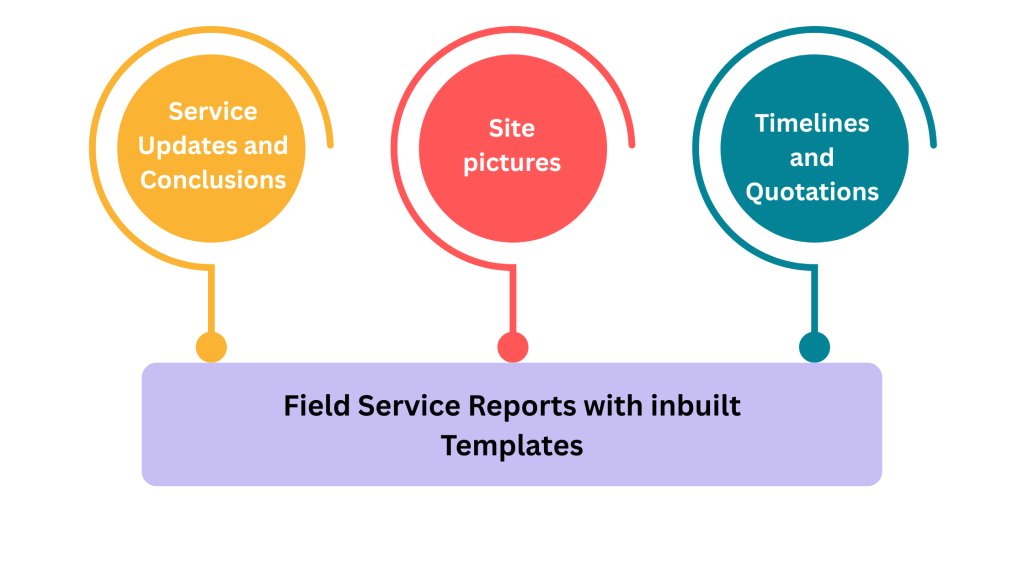 Service Updates and Conclusions

Site pictures

Timelines and Quotations

Field Service Reports with inbuilt Templates